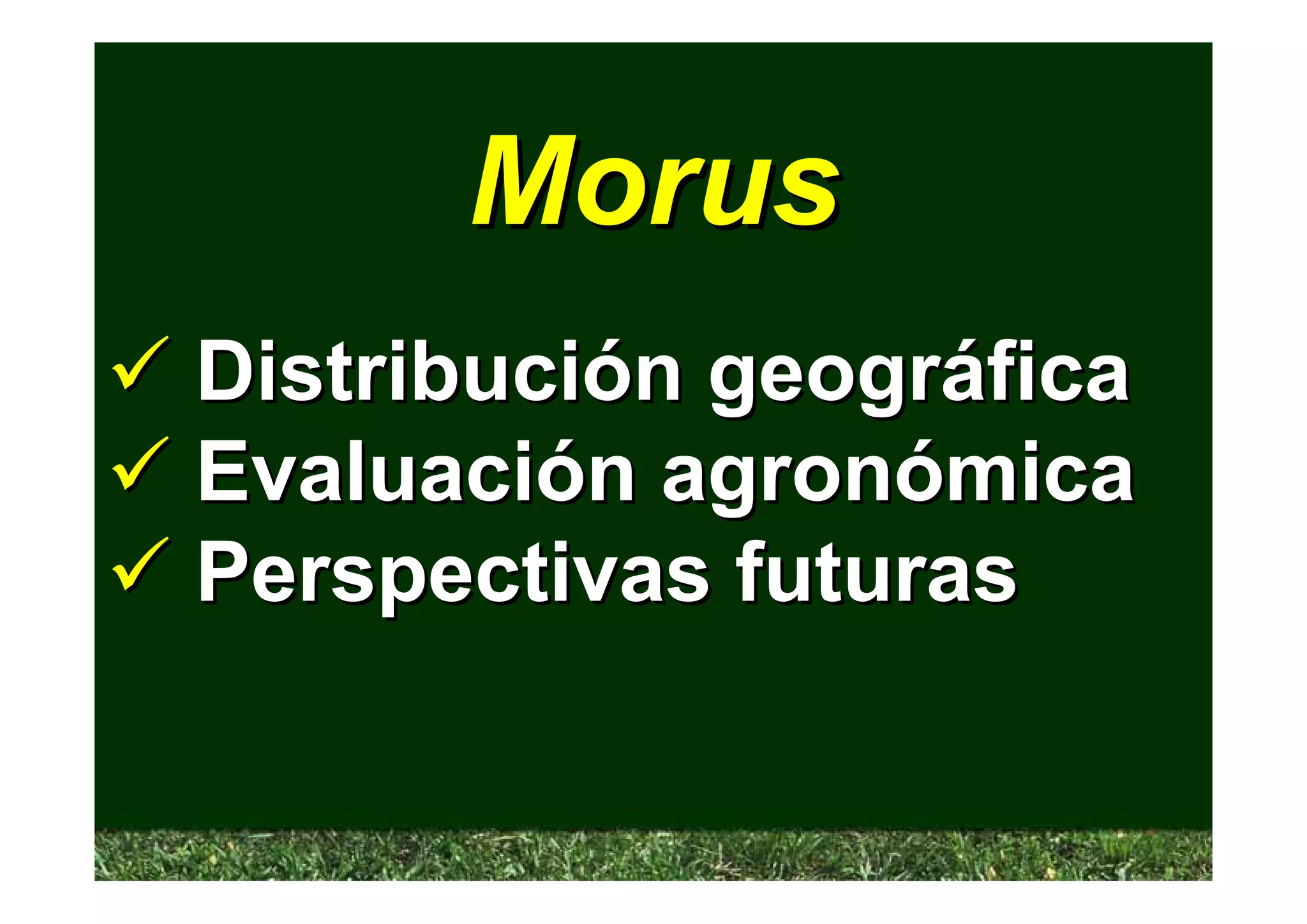 Morus

✓ Distribución geográfica
✓ Evaluación agronómica
✓ Perspectivas futuras